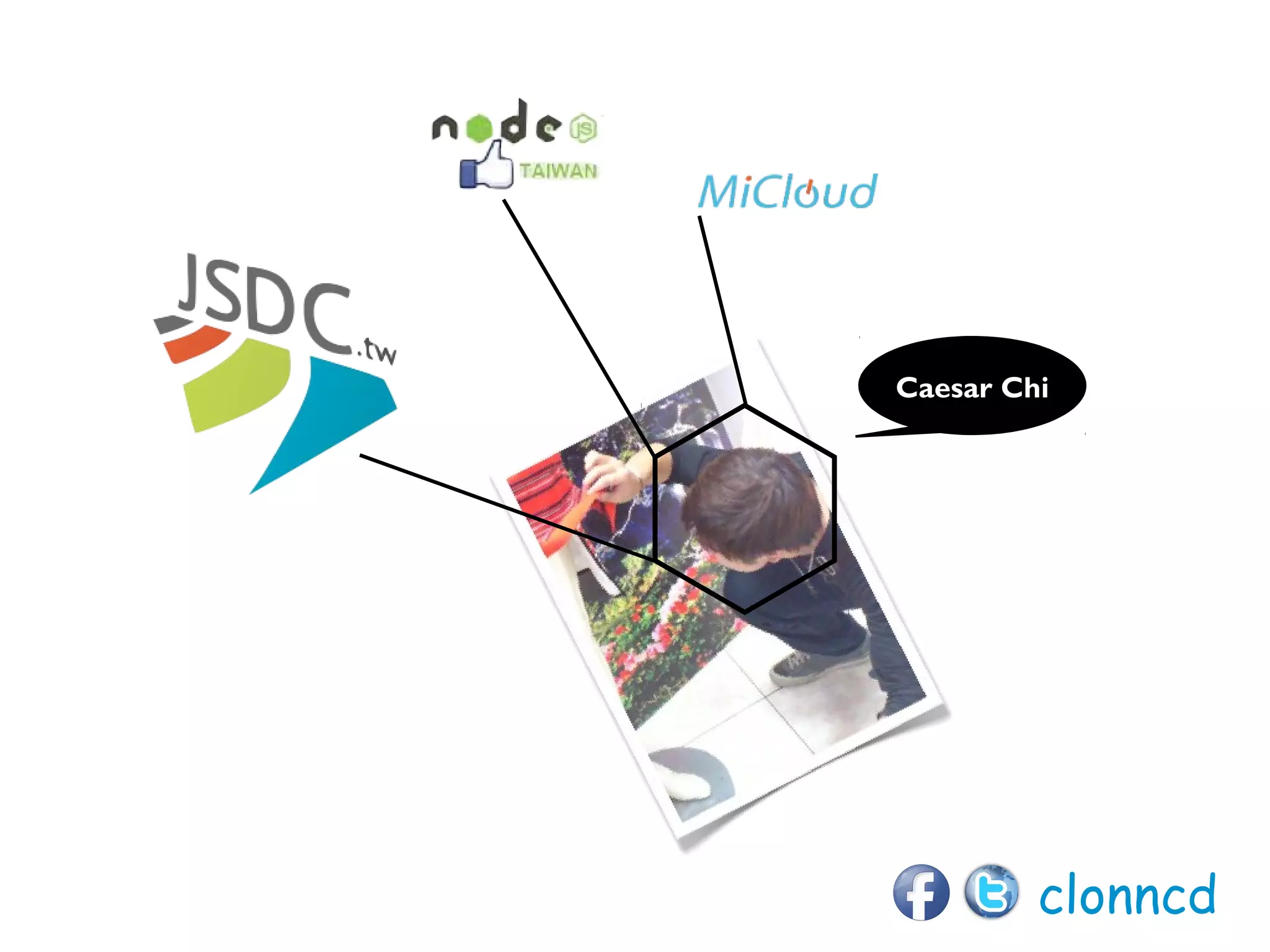 node JS
TAIWAN

MiCloud

JSDC.tw

Caesar Chi

f t clonncd